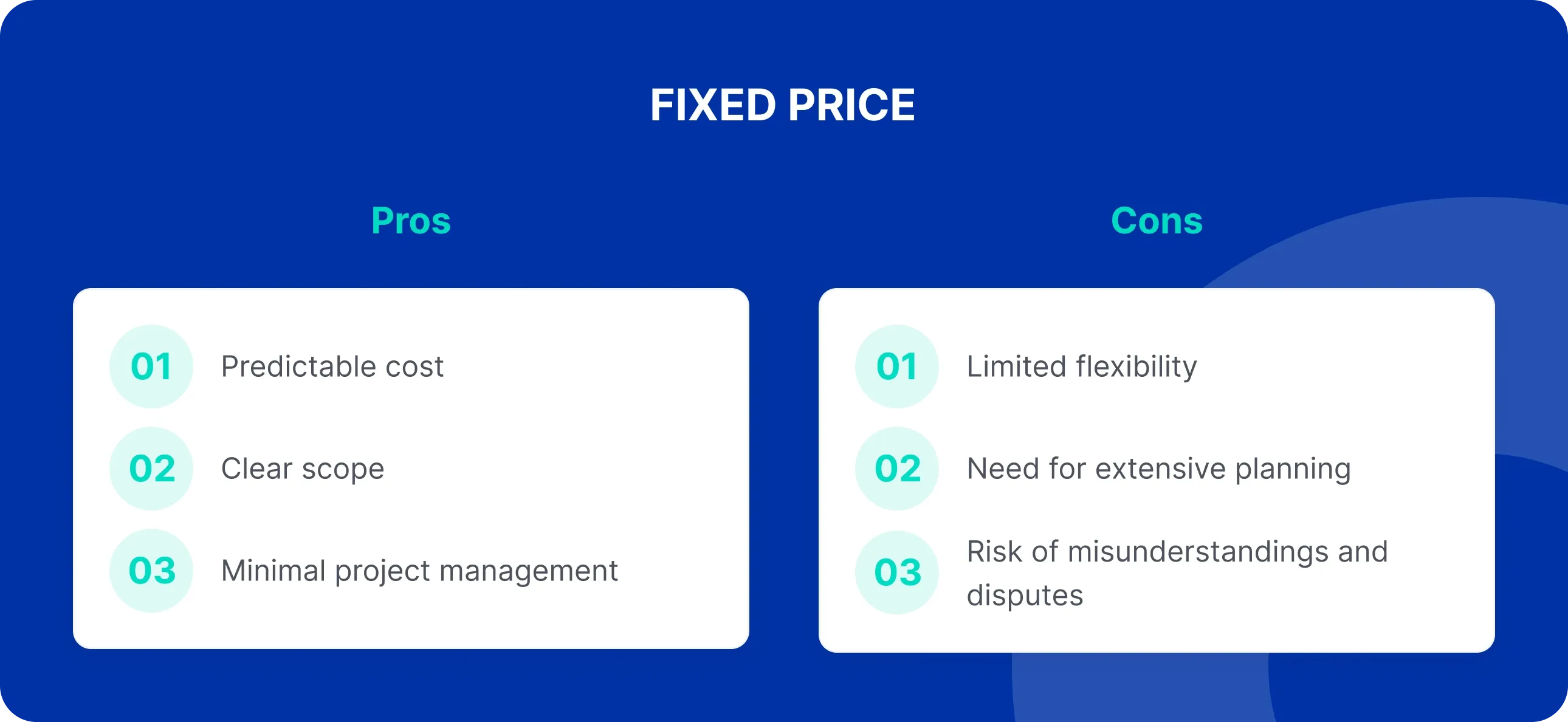 FIXED PRICE

Pros

01 Predictable cost

02 Clear scope

03 Minimal project management

Cons

01 Limited flexibility

02 Need for extensive planning

03 Risk of misunderstandings and disputes